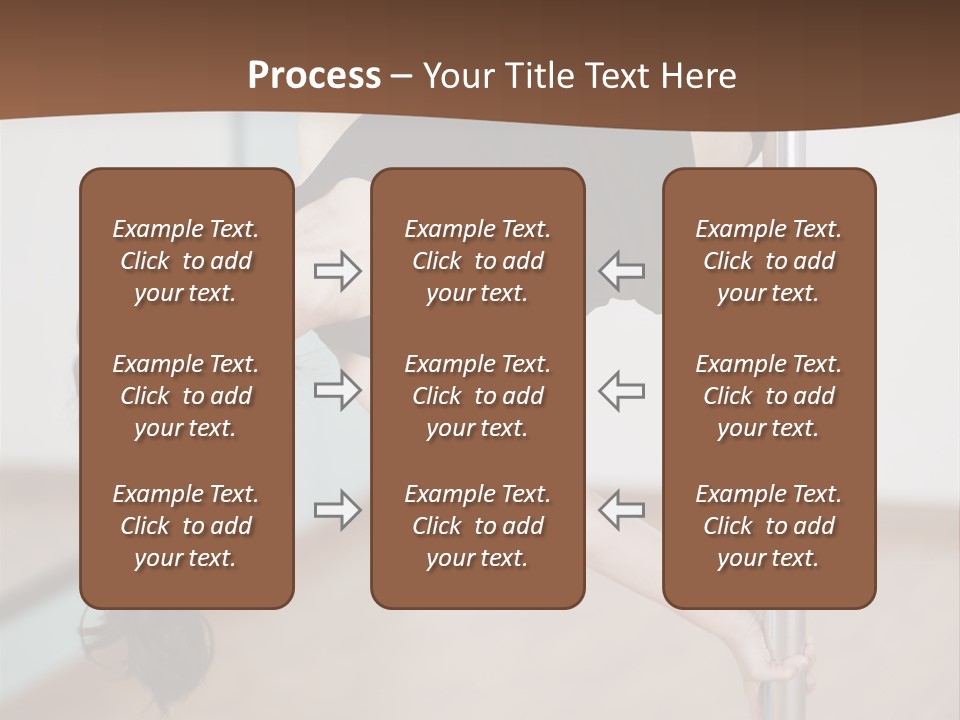 Process – Your Title Text Here

Example Text. Click to add your text.

Example Text. Click to add your text.

Example Text. Click to add your text.

Example Text. Click to add your text.

Example Text. Click to add your text.

Example Text. Click to add your text.

Example Text. Click to add your text.

Example Text. Click to add your text.

Example Text. Click to add your text.